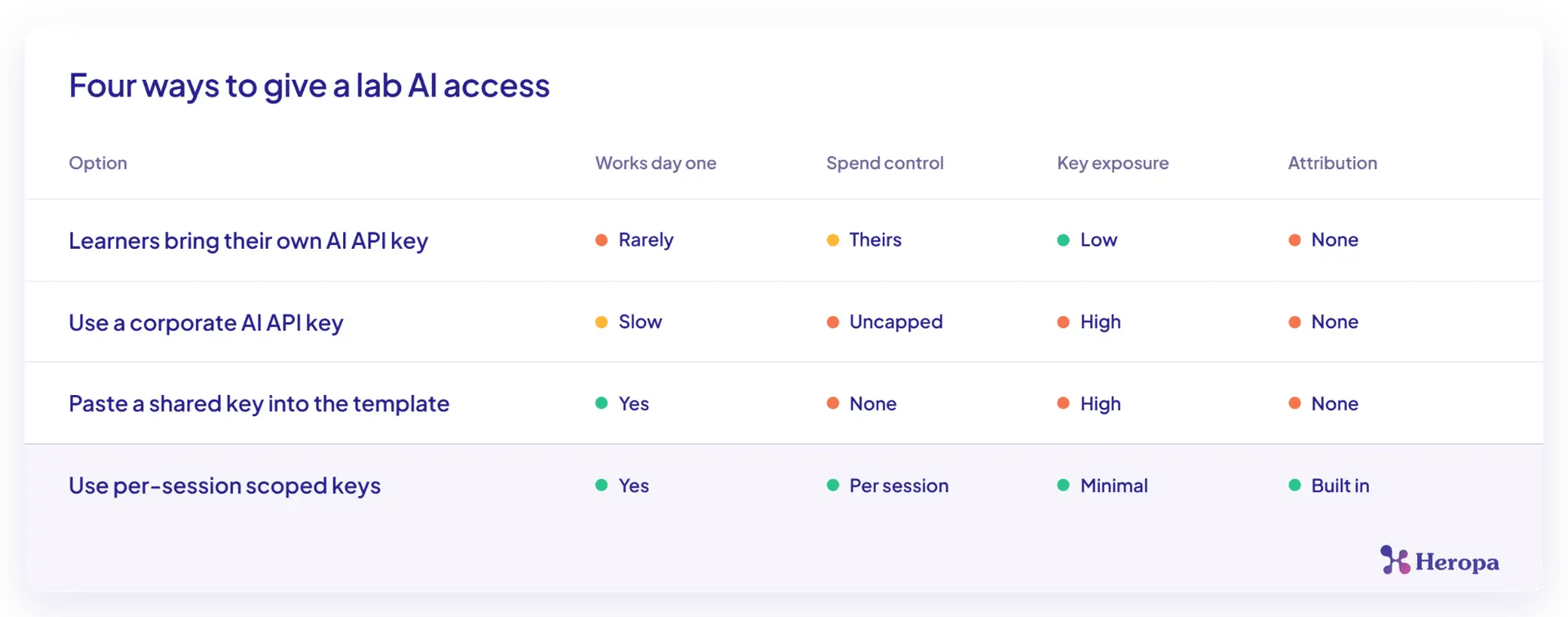 Four ways to give a lab AI access

| Option | Works day one | Spend control | Key exposure | Attribution |
|---|---|---|---|---|
| Learners bring their own AI API key | Rarely | Theirs | Low | None |
| Use a corporate AI API key | Slow | Uncapped | High | None |
| Paste a shared key into the template | Yes | None | High | None |
| Use per-session scoped keys | Yes | Per session | Minimal | Built in |

Heropa